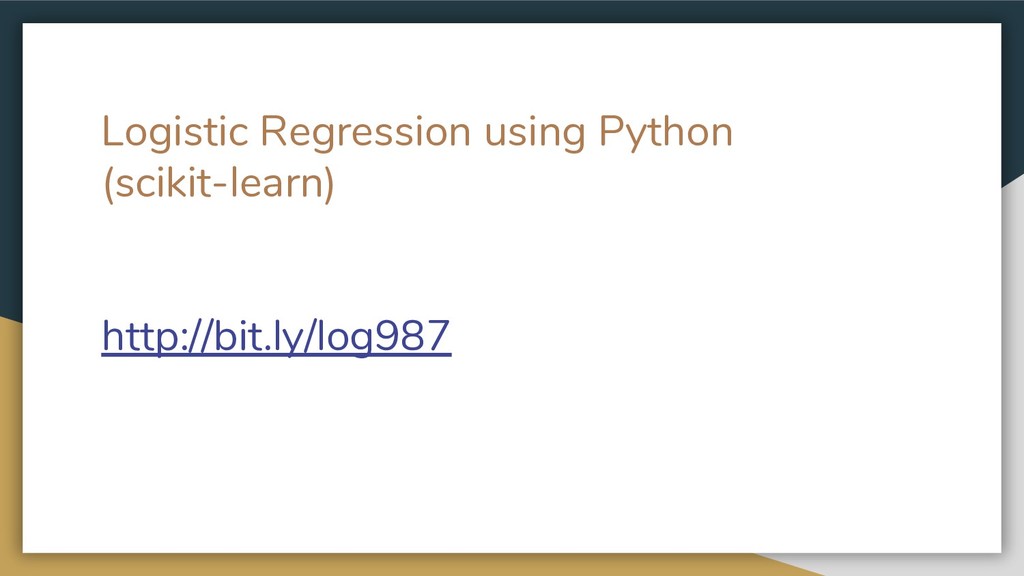 Logistic Regression using Python (scikit-learn)

http://bit.ly/log987